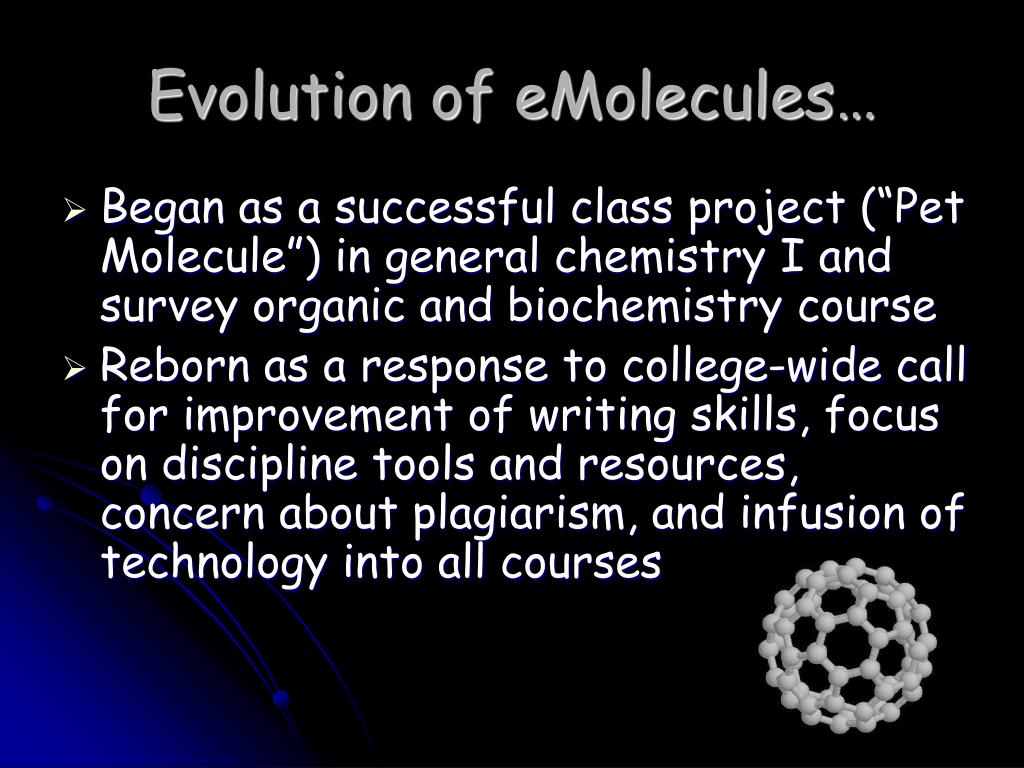 Evolution of eMolecules…

➢ Began as a successful class project (“Pet Molecule”) in general chemistry I and survey organic and biochemistry course

➢ Reborn as a response to college-wide call for improvement of writing skills, focus on discipline tools and resources, concern about plagiarism, and infusion of technology into all courses